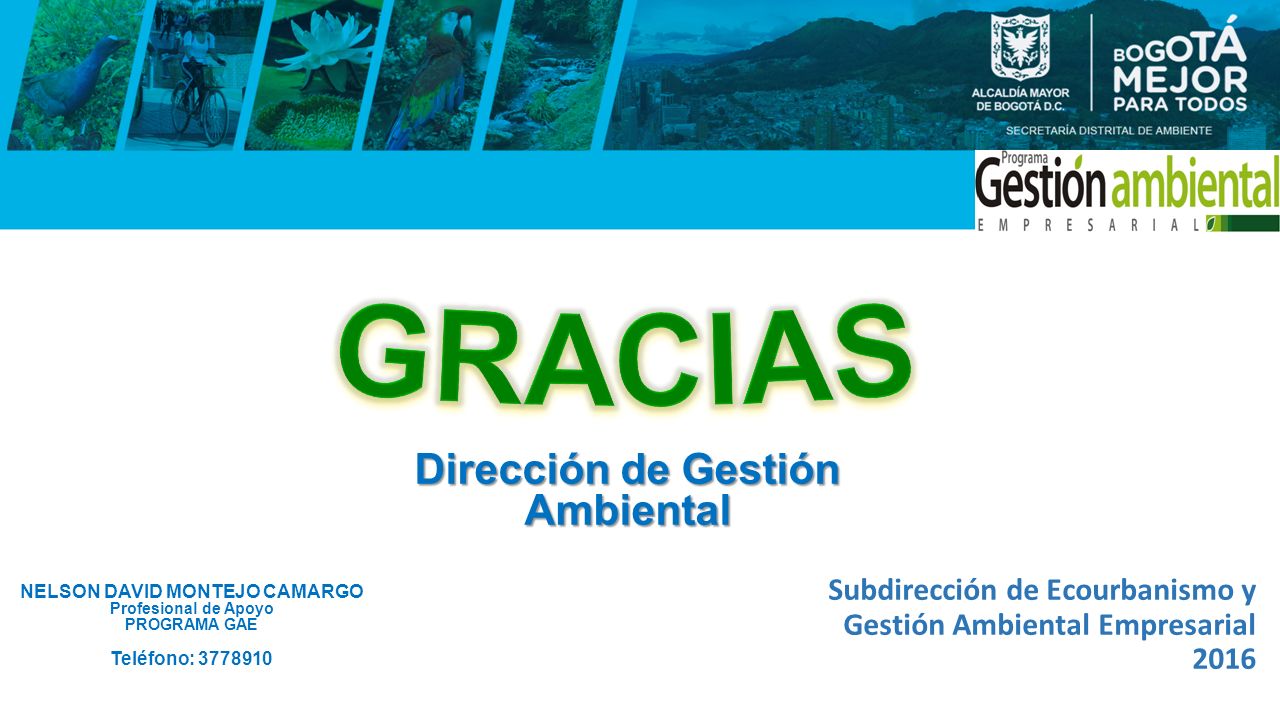 ALCALDÍA MAYOR DE BOGOTÁ D.C.

BOGOTÁ MEJOR PARA TODOS

SECRETARÍA DISTRITAL DE AMBIENTE

Programa Gestión ambiental EMPRESARIAL

GRACIAS

Dirección de Gestión Ambiental

NELSON DAVID MONTEJO CAMARGO
Profesional de Apoyo
PROGRAMA GAE

Teléfono: 3778910

Subdirección de Ecourbanismo y Gestión Ambiental Empresarial
2016